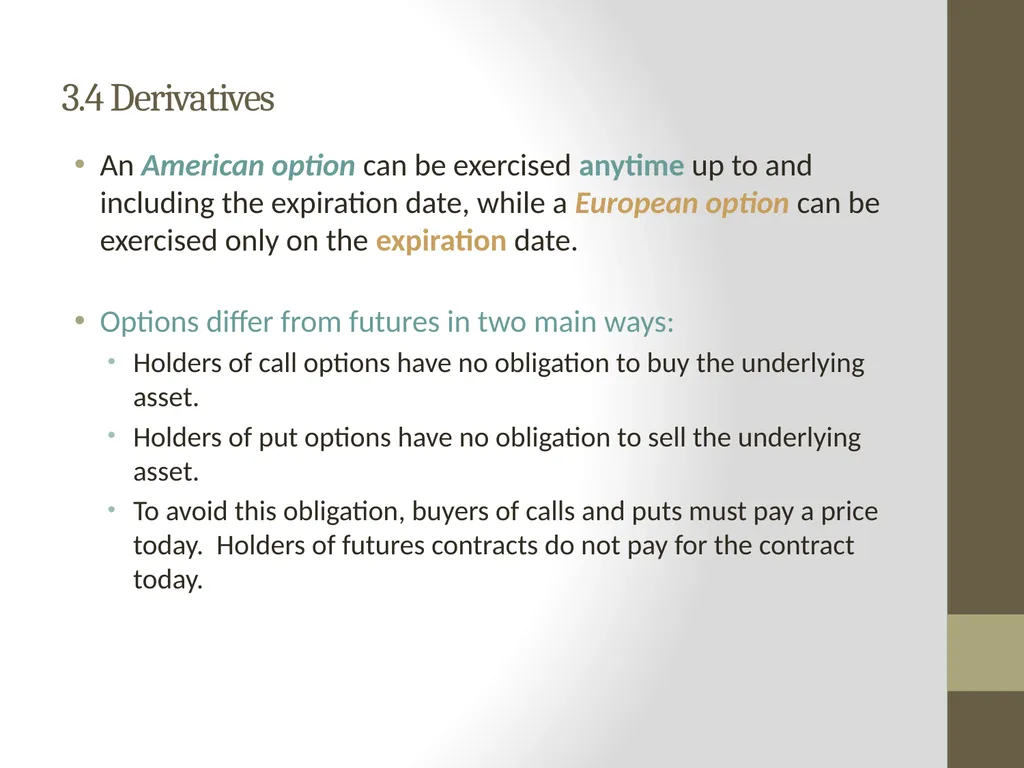 3.4 Derivatives

• An American option can be exercised anytime up to and including the expiration date, while a European option can be exercised only on the expiration date.

• Options differ from futures in two main ways:
  • Holders of call options have no obligation to buy the underlying asset.
  • Holders of put options have no obligation to sell the underlying asset.
  • To avoid this obligation, buyers of calls and puts must pay a price today. Holders of futures contracts do not pay for the contract today.